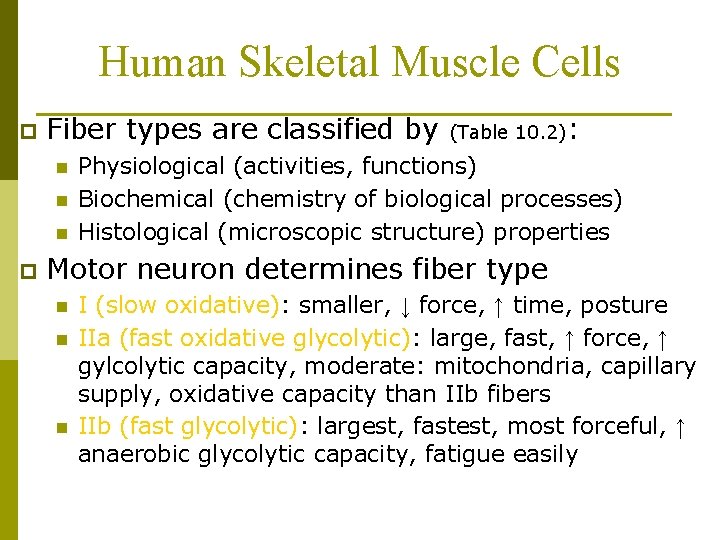 Human Skeletal Muscle Cells

Fiber types are classified by (Table 10.2):

Physiological (activities, functions)

Biochemical (chemistry of biological processes)

Histological (microscopic structure) properties

Motor neuron determines fiber type

I (slow oxidative): smaller, ↓ force, ↑ time, posture

IIa (fast oxidative glycolytic): large, fast, ↑ force, ↑ gylcolytic capacity, moderate: mitochondria, capillary supply, oxidative capacity than IIb fibers

IIb (fast glycolytic): largest, fastest, most forceful, ↑ anaerobic glycolytic capacity, fatigue easily